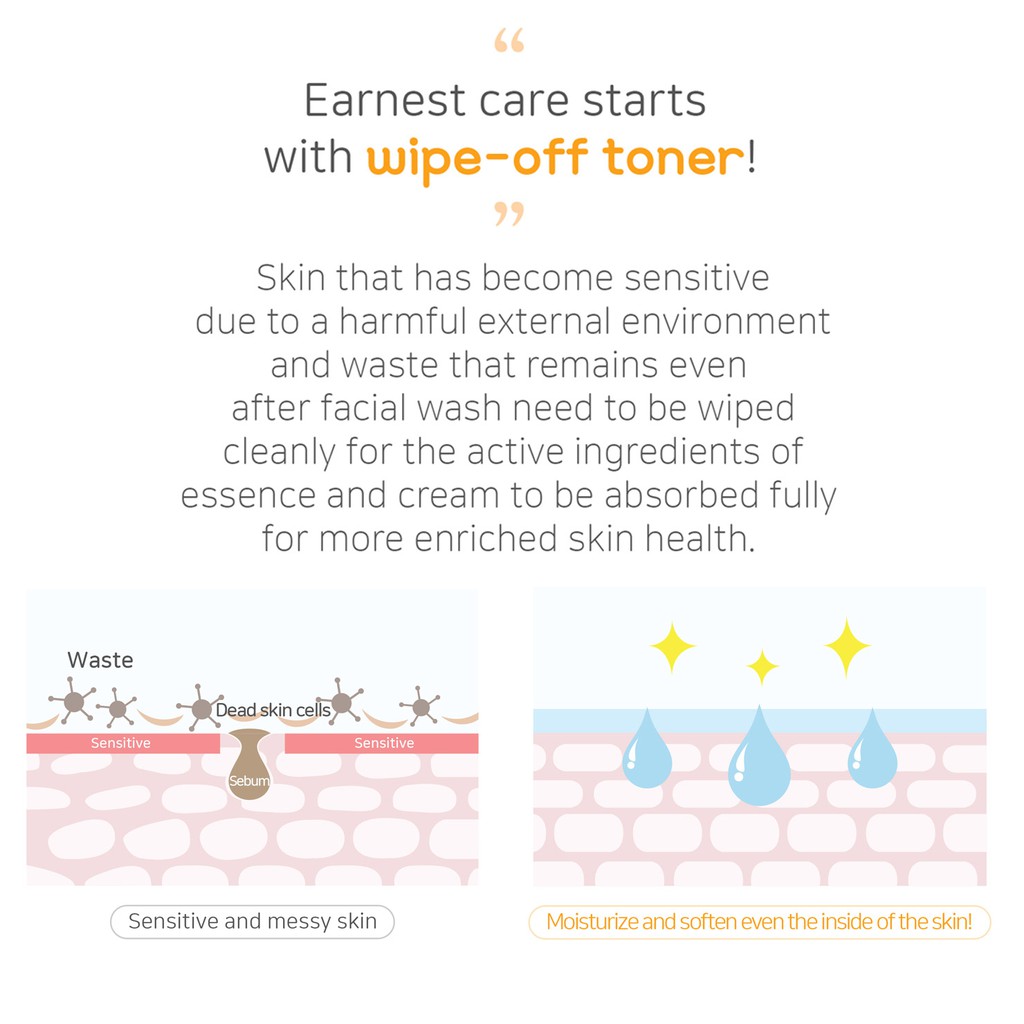 “

Earnest care starts with wipe-off toner!

”

Skin that has become sensitive due to a harmful external environment and waste that remains even after facial wash need to be wiped cleanly for the active ingredients of essence and cream to be absorbed fully for more enriched skin health.

Waste

Dead skin cells

Sensitive

Sensitive

Sebum

Sensitive and messy skin

Moisturize and soften even the inside of the skin!